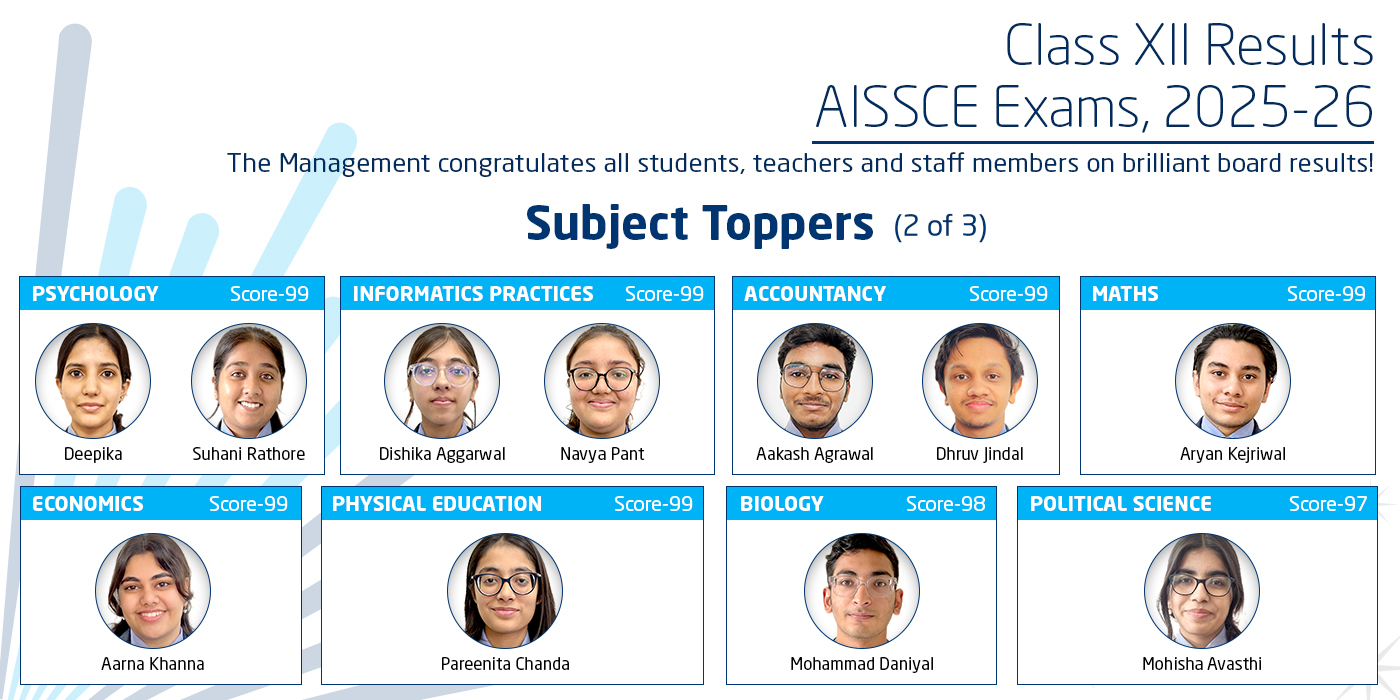 Class XII Results
AISSCE Exams, 2025-26

The Management congratulates all students, teachers and staff members on brilliant board results!

Subject Toppers (2 of 3)

PSYCHOLOGY Score-99
Deepika
Suhani Rathore

INFORMATICS PRACTICES Score-99
Dishika Aggarwal
Navya Pant

ACCOUNTANCY Score-99
Aakash Agrawal
Dhruv Jindal

MATHS Score-99
Aryan Kejriwal

ECONOMICS Score-99
Aarna Khanna

PHYSICAL EDUCATION Score-99
Pareenita Chanda

BIOLOGY Score-98
Mohammad Daniyal

POLITICAL SCIENCE Score-97
Mohisha Avasthi